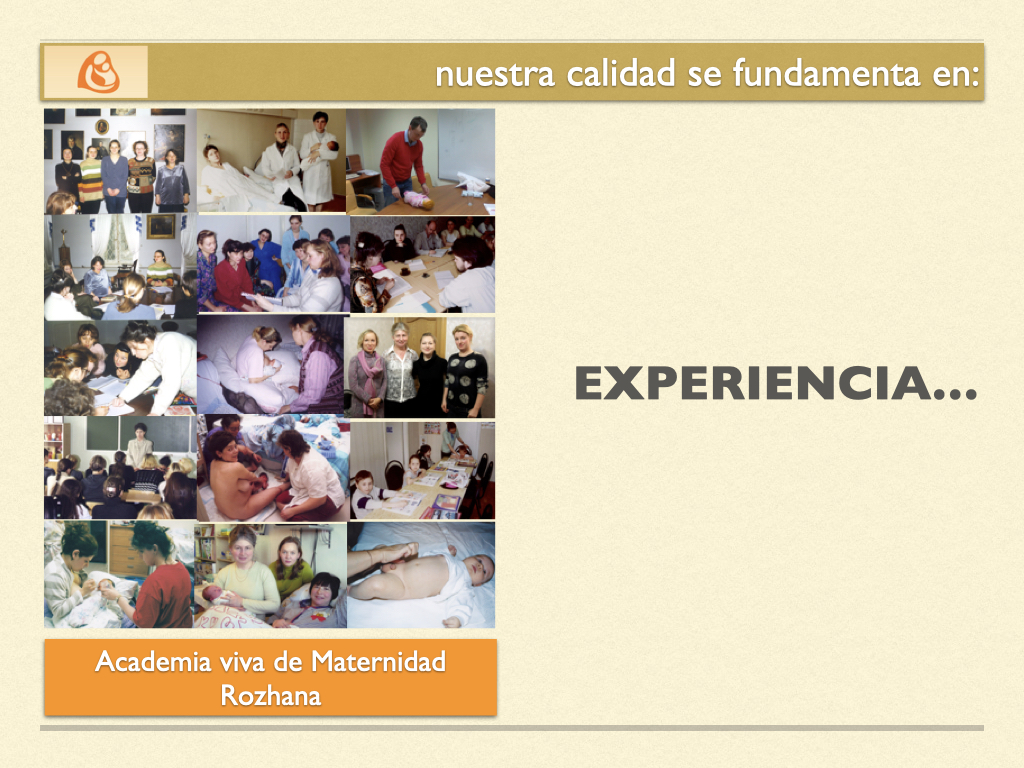 nuestra calidad se fundamenta en:

EXPERIENCIA...

Academia viva de Maternidad Rozhana